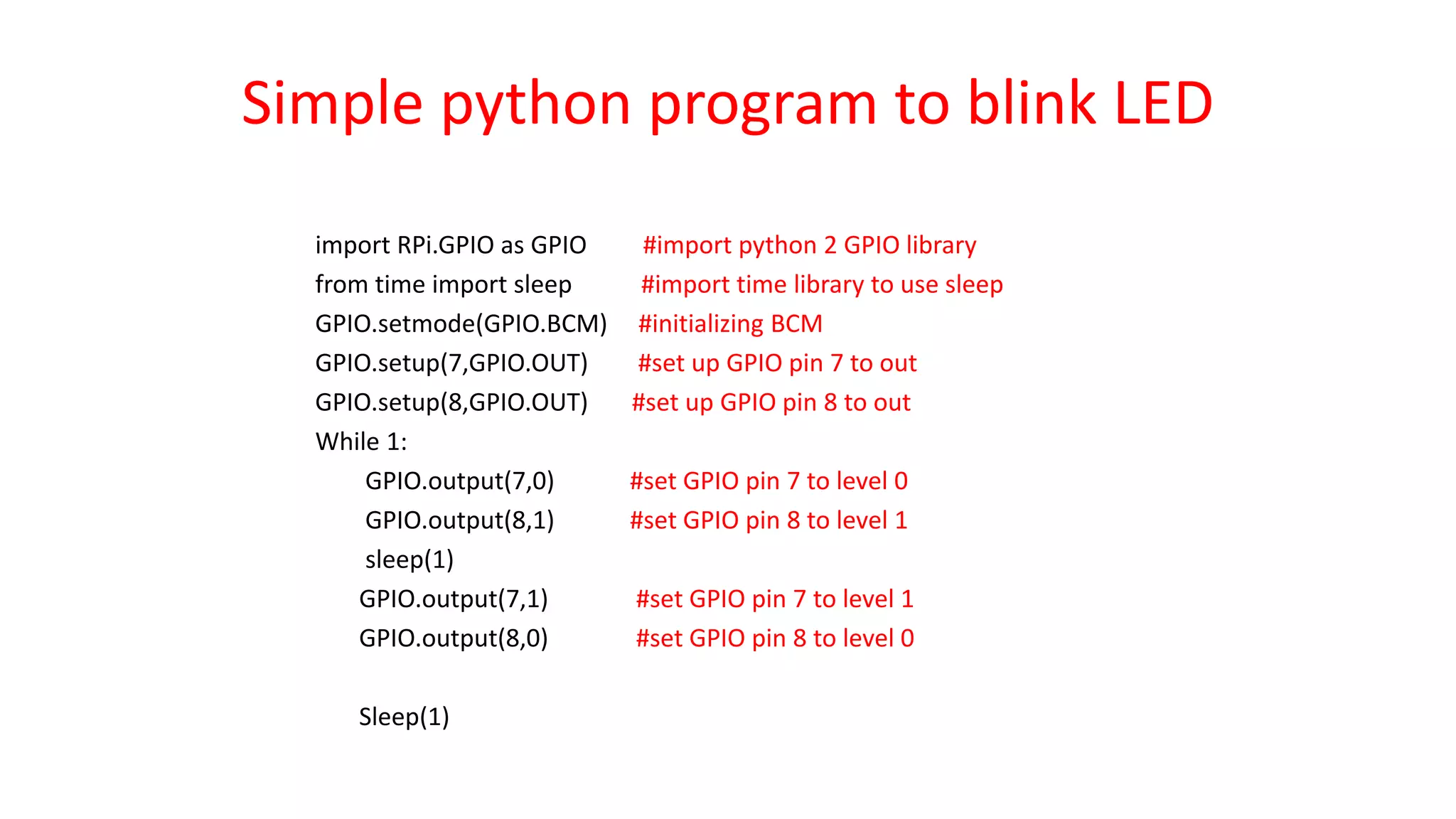 Simple python program to blink LED

import RPi.GPIO as GPIO #import python 2 GPIO library
from time import sleep #import time library to use sleep
GPIO.setmode(GPIO.BCM) #initializing BCM
GPIO.setup(7,GPIO.OUT) #set up GPIO pin 7 to out
GPIO.setup(8,GPIO.OUT) #set up GPIO pin 8 to out
While 1:
GPIO.output(7,0) #set GPIO pin 7 to level 0
GPIO.output(8,1) #set GPIO pin 8 to level 1
sleep(1)
GPIO.output(7,1) #set GPIO pin 7 to level 1
GPIO.output(8,0) #set GPIO pin 8 to level 0

Sleep(1)